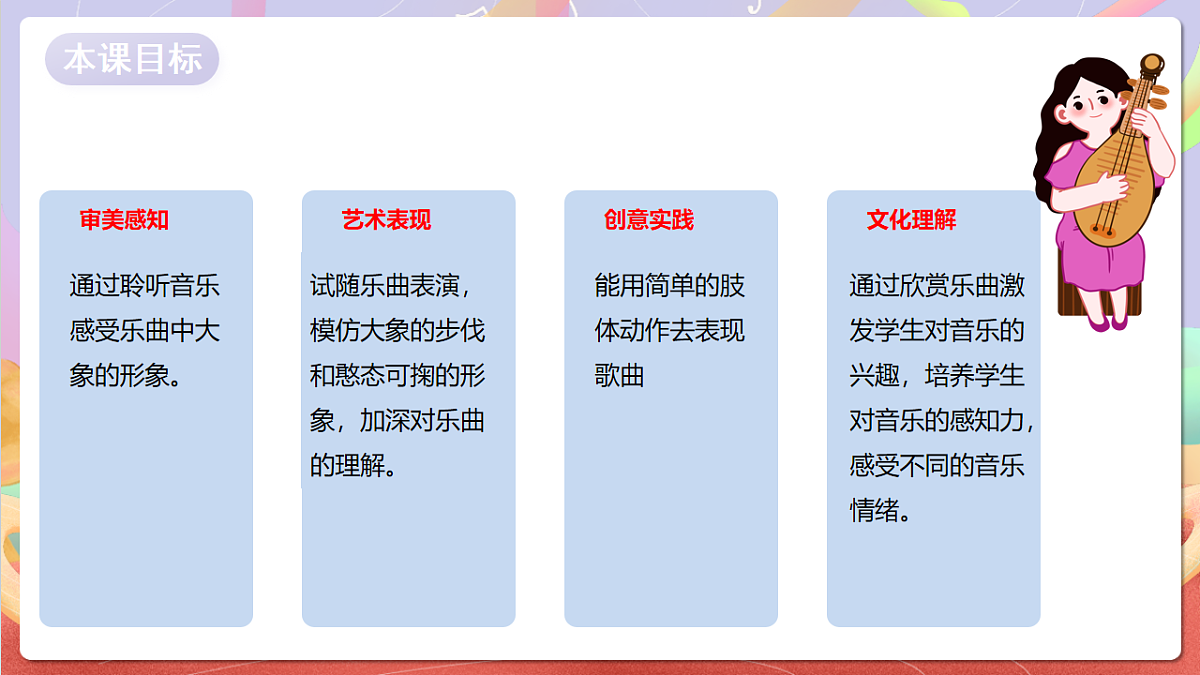 本课目标

审美感知

通过聆听音乐感受乐曲中大象的形象。

艺术表现

试随乐曲表演，模仿大象的步伐和憨态可掬的形象，加深对乐曲的理解。

创意实践

能用简单的肢体动作去表现歌曲

文化理解

通过欣赏乐曲激发学生对音乐的兴趣，培养学生对音乐的感知力，感受不同的音乐情绪。